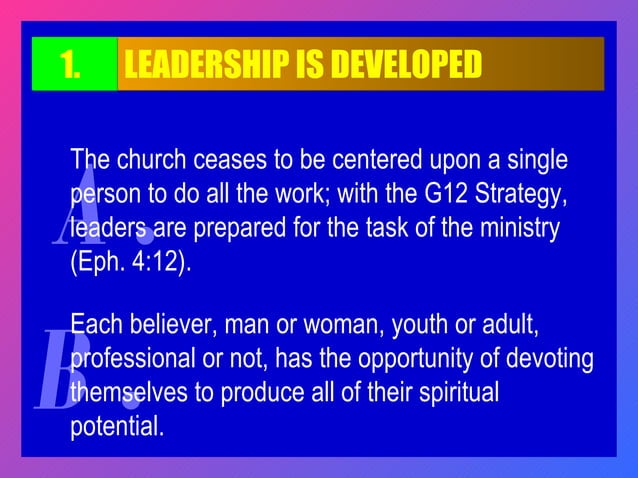 1. LEADERSHIP IS DEVELOPED

A. The church ceases to be centered upon a single person to do all the work; with the G12 Strategy, leaders are prepared for the task of the ministry (Eph. 4:12).

B. Each believer, man or woman, youth or adult, professional or not, has the opportunity of devoting themselves to produce all of their spiritual potential.